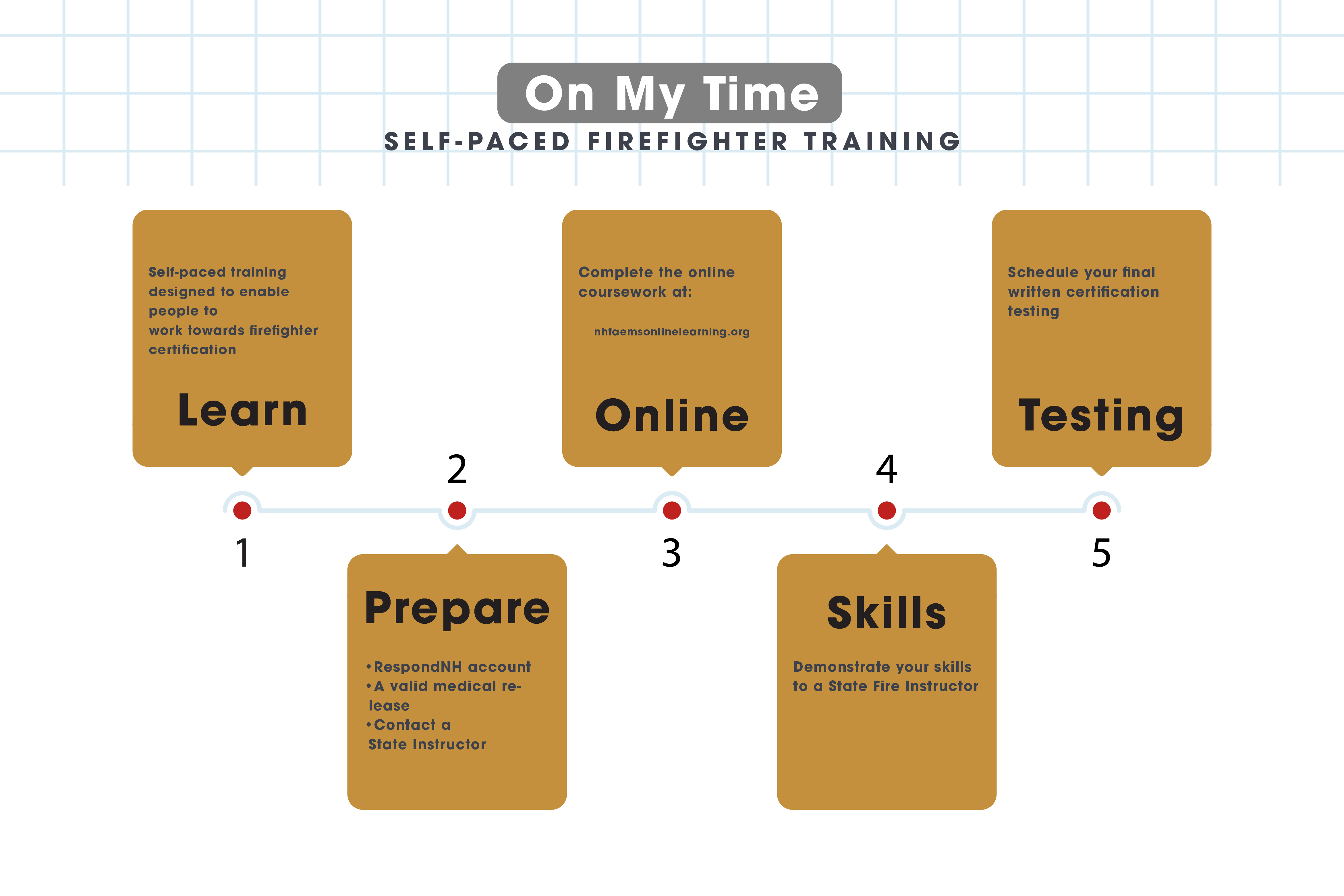 On My Time

SELF-PACED FIREFIGHTER TRAINING

Self-paced training designed to enable people to work towards firefighter certification

Learn

1

2

Prepare

•RespondNH account
•A valid medical release
•Contact a State Instructor

Complete the online coursework at:

nhfaemsonlinelearning.org

Online

3

4

Skills

Demonstrate your skills to a State Fire Instructor

Schedule your final written certification testing

Testing

5